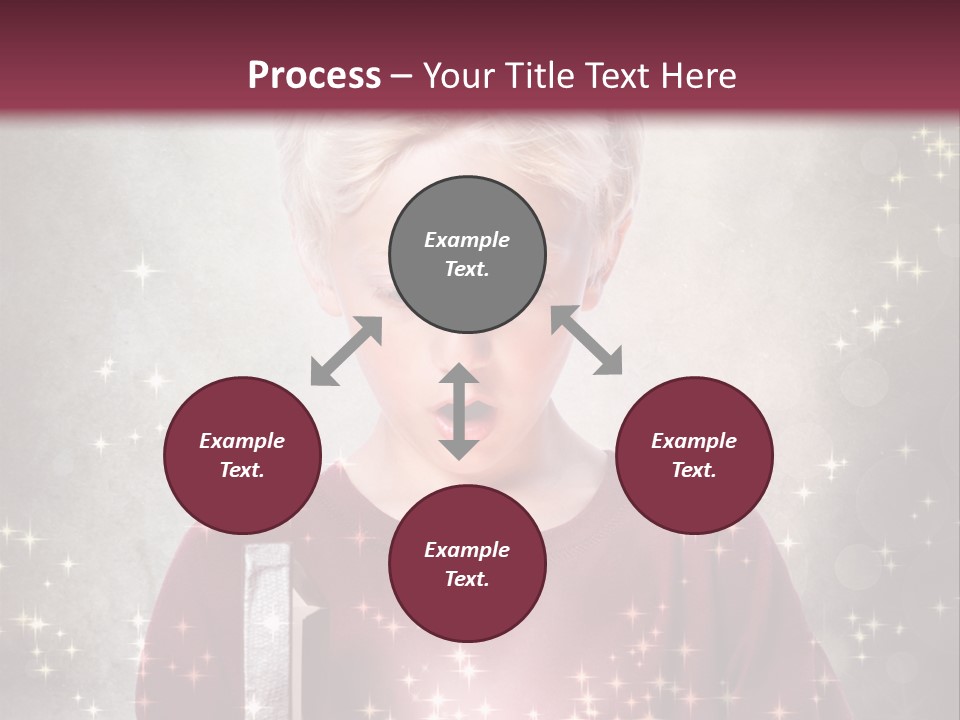 Process – Your Title Text Here

Example Text.

Example Text.

Example Text.

Example Text.